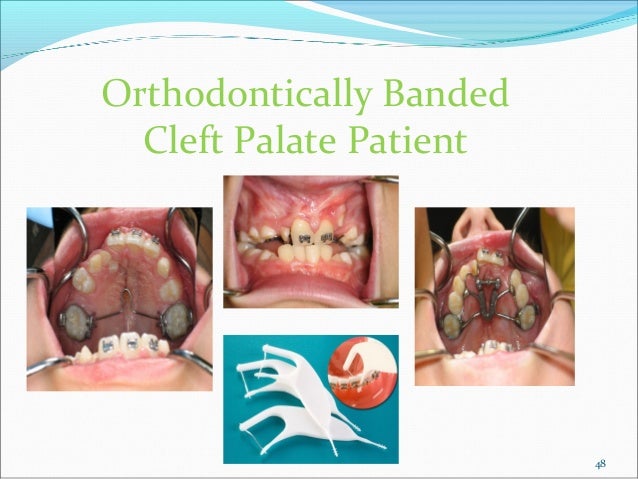 Orthodontically Banded Cleft Palate Patient

48